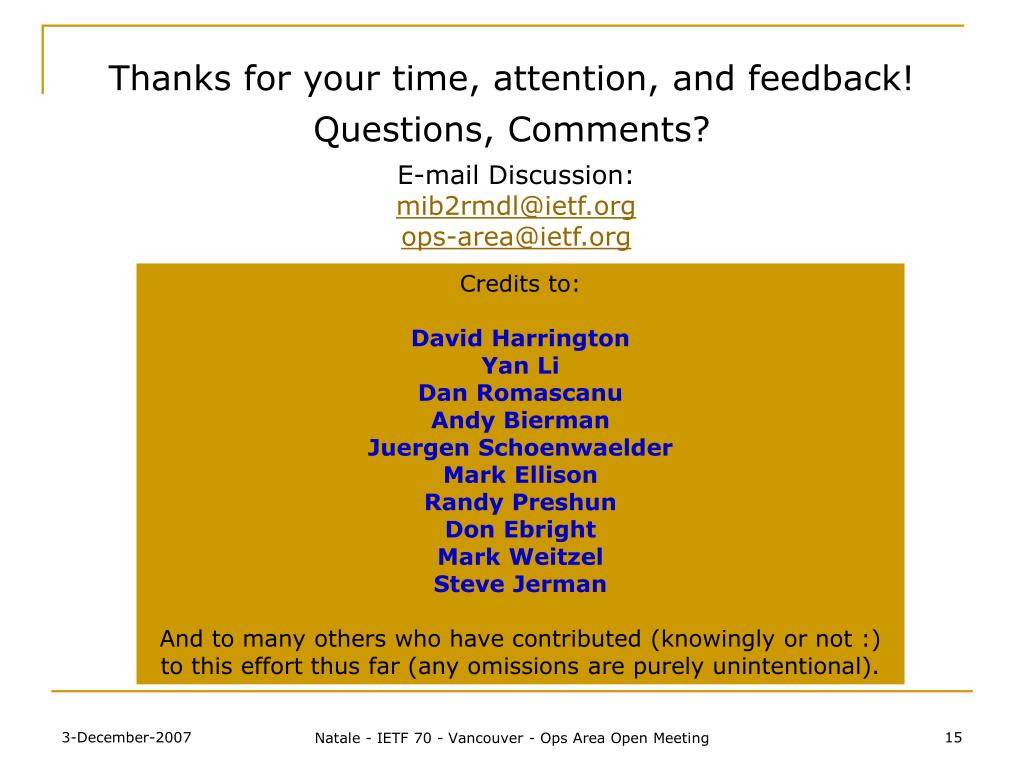 Thanks for your time, attention, and feedback!
Questions, Comments?

E-mail Discussion:
mib2rmdl@ietf.org
ops-area@ietf.org

Credits to:

David Harrington
Yan Li
Dan Romascanu
Andy Bierman
Juergen Schoenwaelder
Mark Ellison
Randy Preshun
Don Ebright
Mark Weitzel
Steve Jerman

And to many others who have contributed (knowingly or not :) to this effort thus far (any omissions are purely unintentional).

3-December-2007

Natale - IETF 70 - Vancouver - Ops Area Open Meeting

15